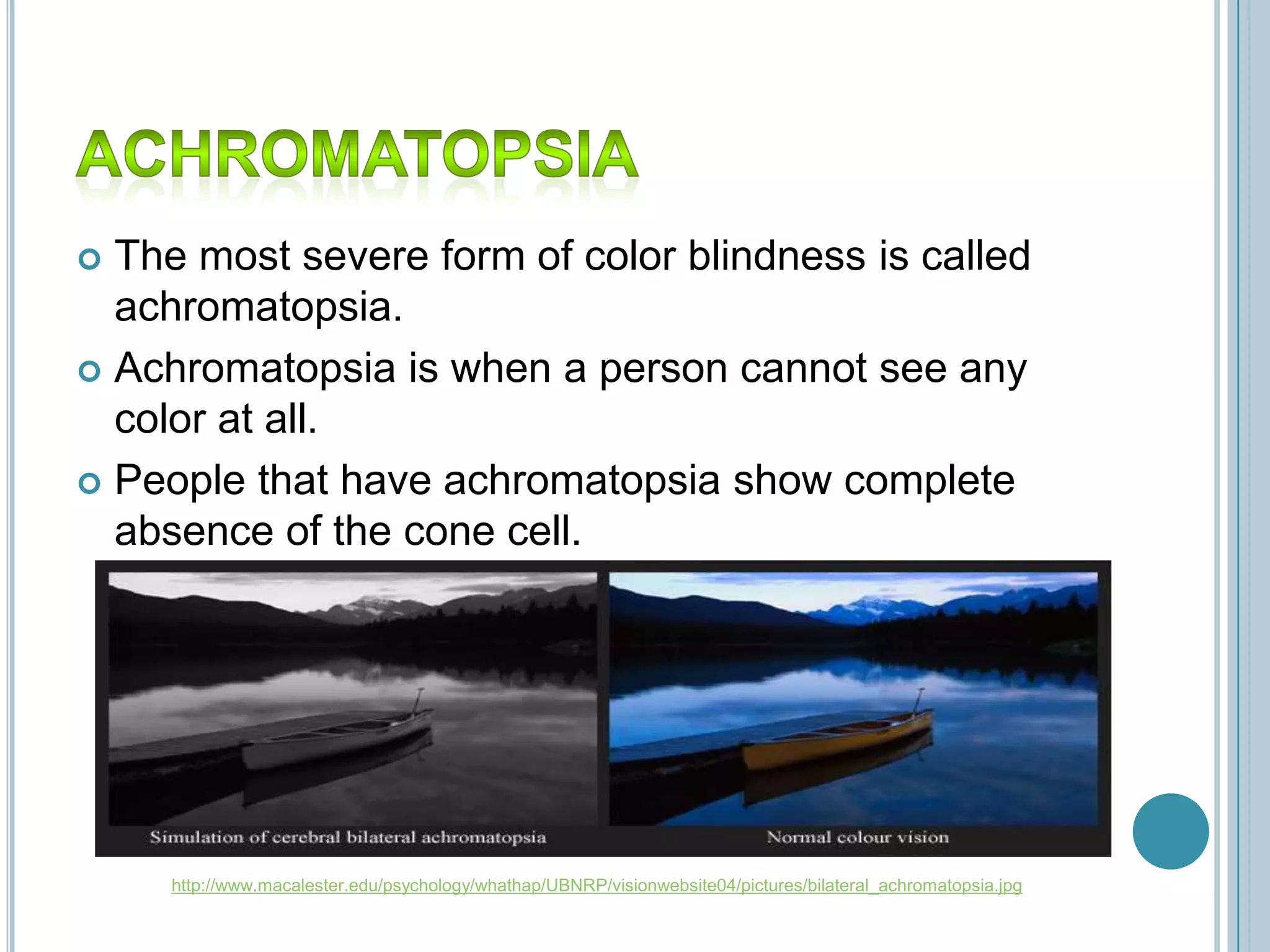 ACHROMATOPSIA

The most severe form of color blindness is called achromatopsia.

Achromatopsia is when a person cannot see any color at all.

People that have achromatopsia show complete absence of the cone cell.

Simulation of cerebral bilateral achromatopsia

Normal colour vision

http://www.macalester.edu/psychology/whathap/UBNRP/visionwebsite04/pictures/bilateral_achromatopsia.jpg